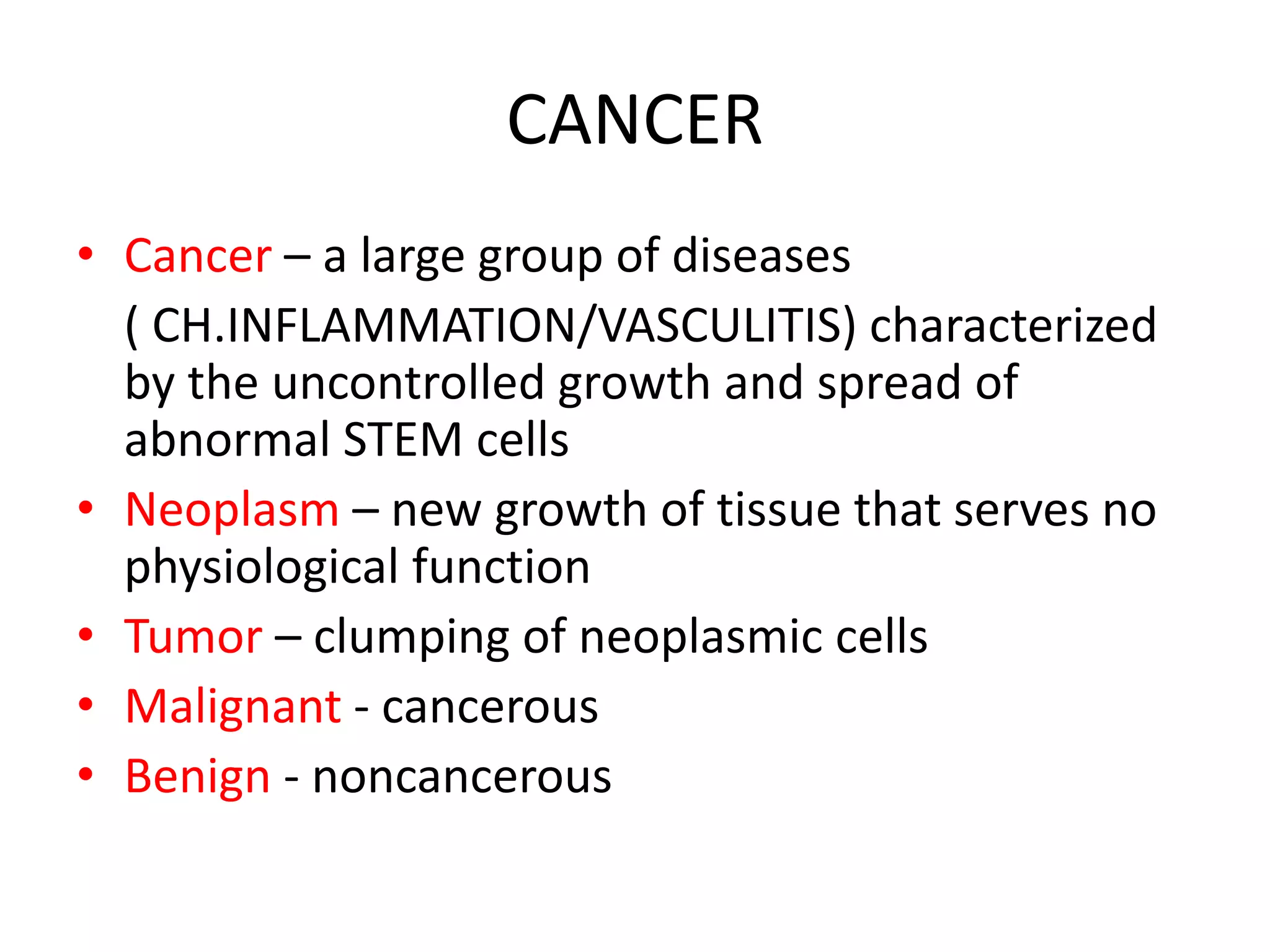 CANCER

• Cancer – a large group of diseases ( CH.INFLAMMATION/VASCULITIS) characterized by the uncontrolled growth and spread of abnormal STEM cells
• Neoplasm – new growth of tissue that serves no physiological function
• Tumor – clumping of neoplasmic cells
• Malignant - cancerous
• Benign - noncancerous